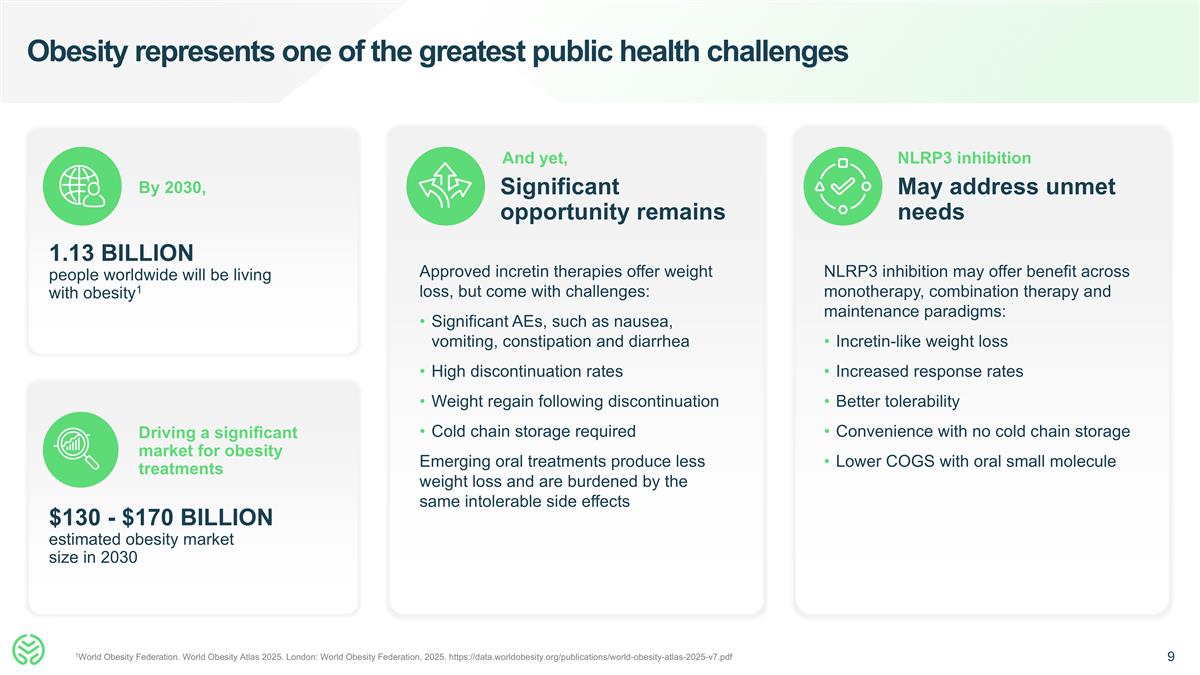 Obesity represents one of the greatest public health challenges

By 2030,

1.13 BILLION
people worldwide will be living with obesity$^1$

Driving a significant market for obesity treatments

$130 - $170 BILLION
estimated obesity market size in 2030

And yet,
Significant opportunity remains

Approved incretin therapies offer weight loss, but come with challenges:

• Significant AEs, such as nausea, vomiting, constipation and diarrhea
• High discontinuation rates
• Weight regain following discontinuation
• Cold chain storage required

Emerging oral treatments produce less weight loss and are burdened by the same intolerable side effects

NLRP3 inhibition
May address unmet needs

NLRP3 inhibition may offer benefit across monotherapy, combination therapy and maintenance paradigms:

• Incretin-like weight loss
• Increased response rates
• Better tolerability
• Convenience with no cold chain storage
• Lower COGS with oral small molecule

$^1$World Obesity Federation. World Obesity Atlas 2025. London: World Obesity Federation, 2025. https://data.worldobesity.org/publications/world-obesity-atlas-2025-v7.pdf

9